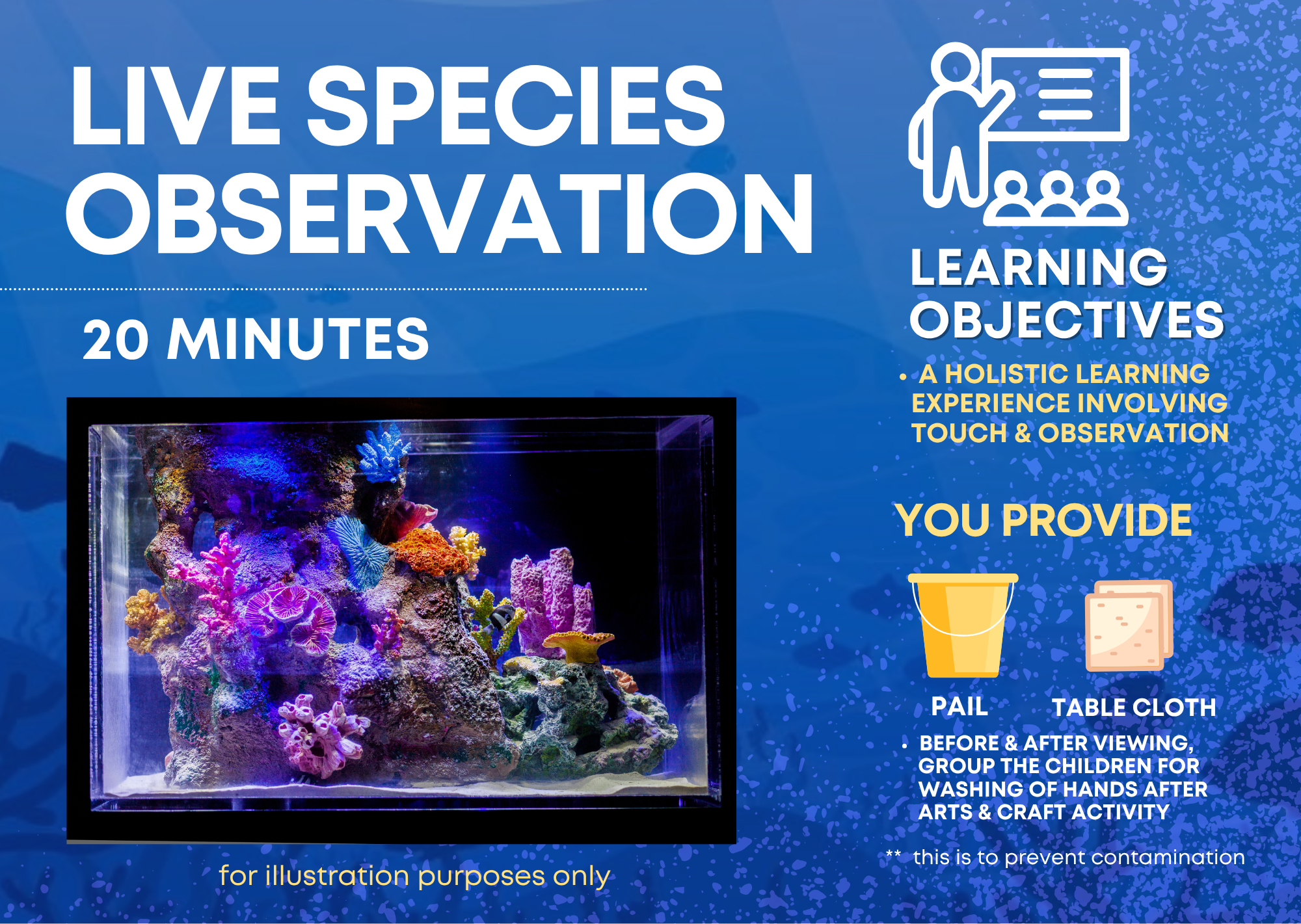 LIVE SPECIES OBSERVATION

20 MINUTES

for illustration purposes only

LEARNING OBJECTIVES

• A HOLISTIC LEARNING EXPERIENCE INVOLVING TOUCH & OBSERVATION

YOU PROVIDE

PAIL

TABLE CLOTH

• BEFORE & AFTER VIEWING, GROUP THE CHILDREN FOR WASHING OF HANDS AFTER ARTS & CRAFT ACTIVITY

** this is to prevent contamination